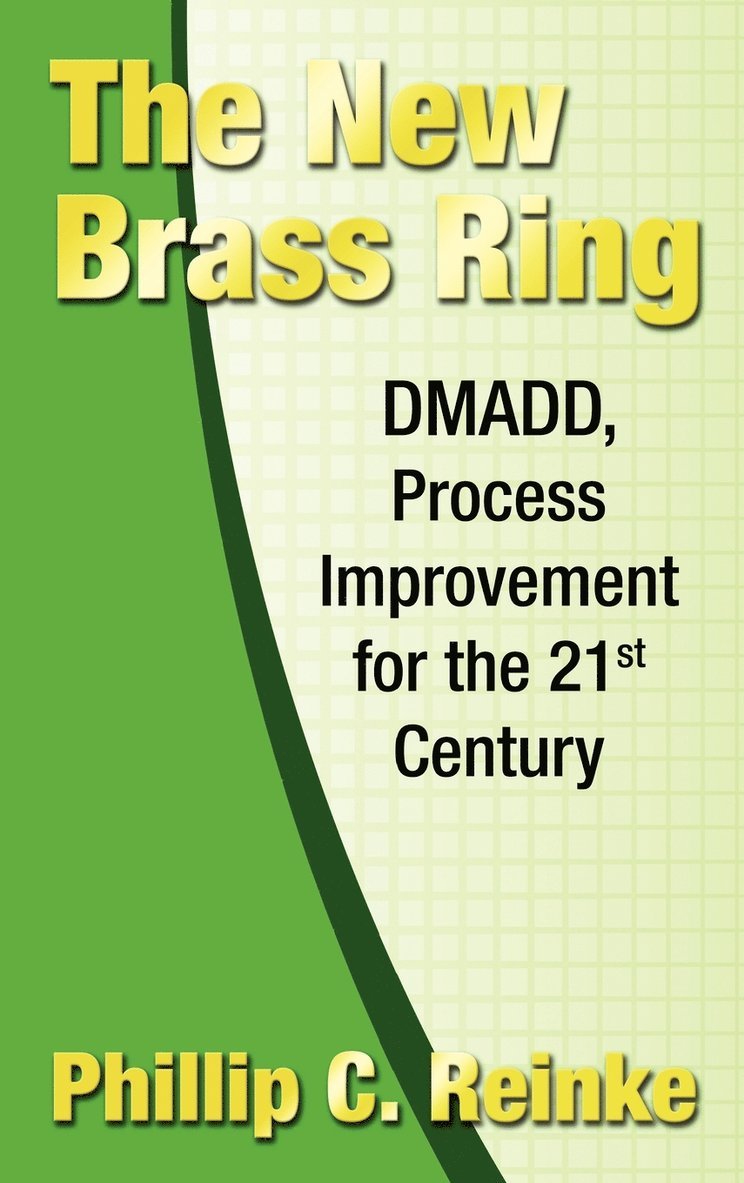 The New Brass Ring

DMADD, Process Improvement for the 21$^{st}$ Century

Phillip C. Reinke